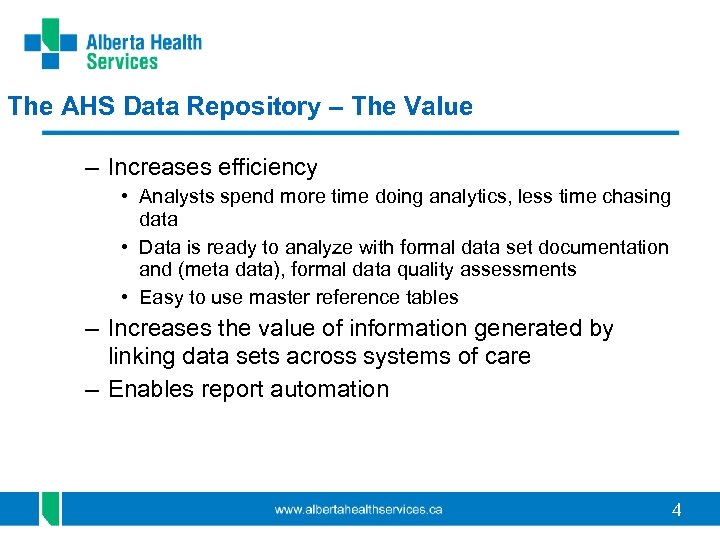 Alberta Health Services

The AHS Data Repository – The Value

– Increases efficiency
• Analysts spend more time doing analytics, less time chasing data
• Data is ready to analyze with formal data set documentation and (meta data), formal data quality assessments
• Easy to use master reference tables
– Increases the value of information generated by linking data sets across systems of care
– Enables report automation

www.albertahealthservices.ca

4